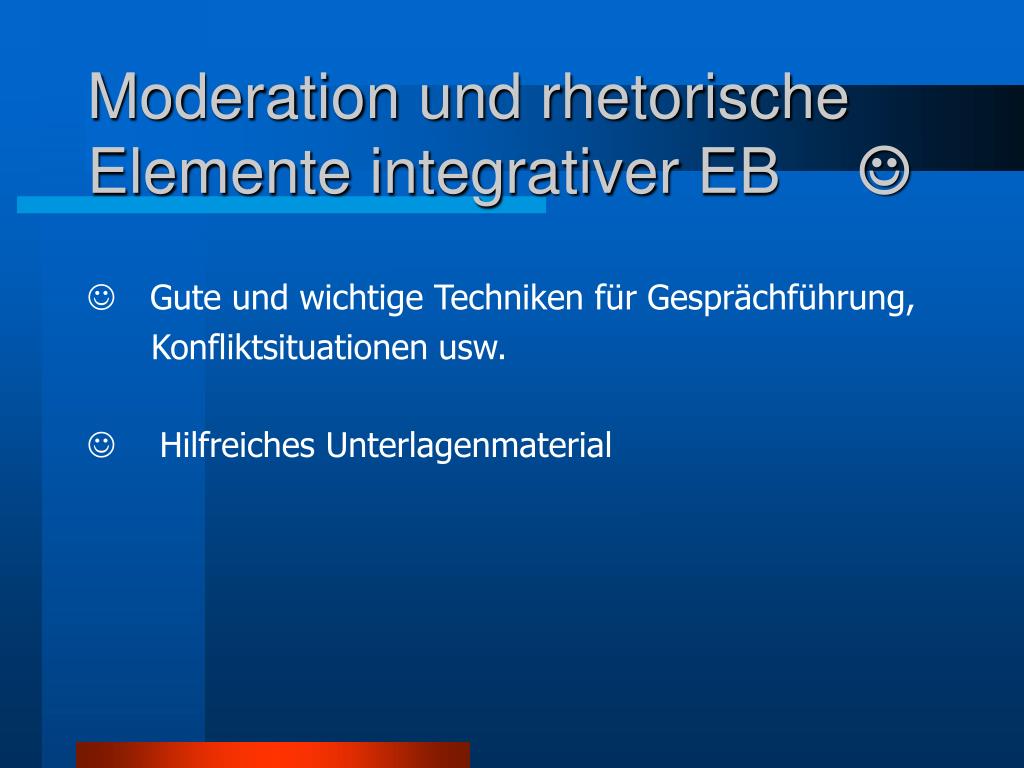 Moderation und rhetorische Elemente integrativer EB ☺

☺ Gute und wichtige Techniken für Gesprächführung, Konfliktsituationen usw.

☺ Hilfreiches Unterlagenmaterial